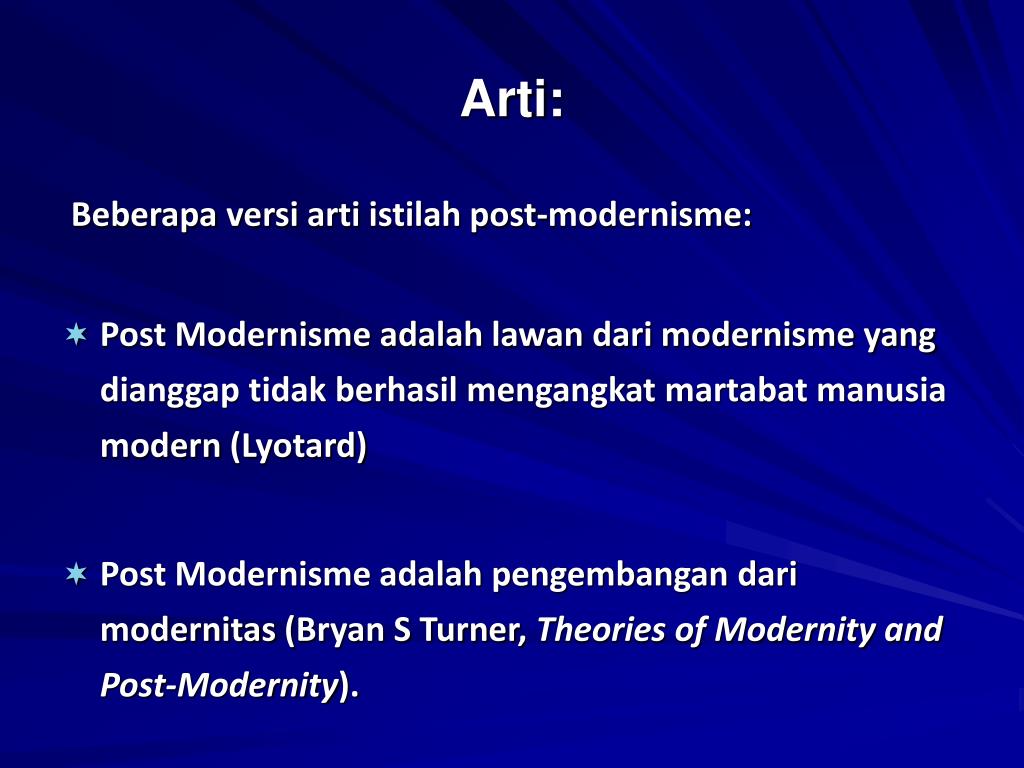 Arti:

Beberapa versi arti istilah post-modernisme:

Post Modernisme adalah lawan dari modernisme yang dianggap tidak berhasil mengangkat martabat manusia modern (Lyotard)

Post Modernisme adalah pengembangan dari modernitas (Bryan S Turner, Theories of Modernity and Post-Modernity).